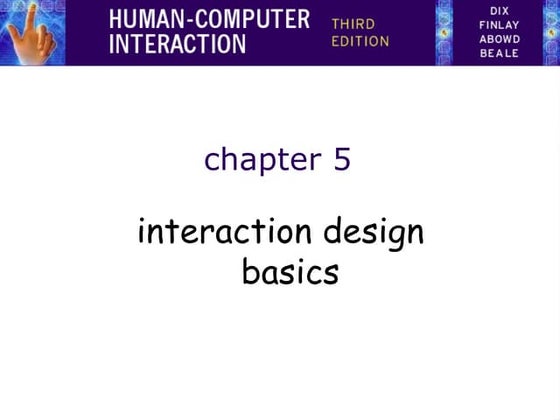 HUMAN-COMPUTER INTERACTION

THIRD EDITION

DIX
FINLAY
ABOWD
BEALE

chapter 5

interaction design basics